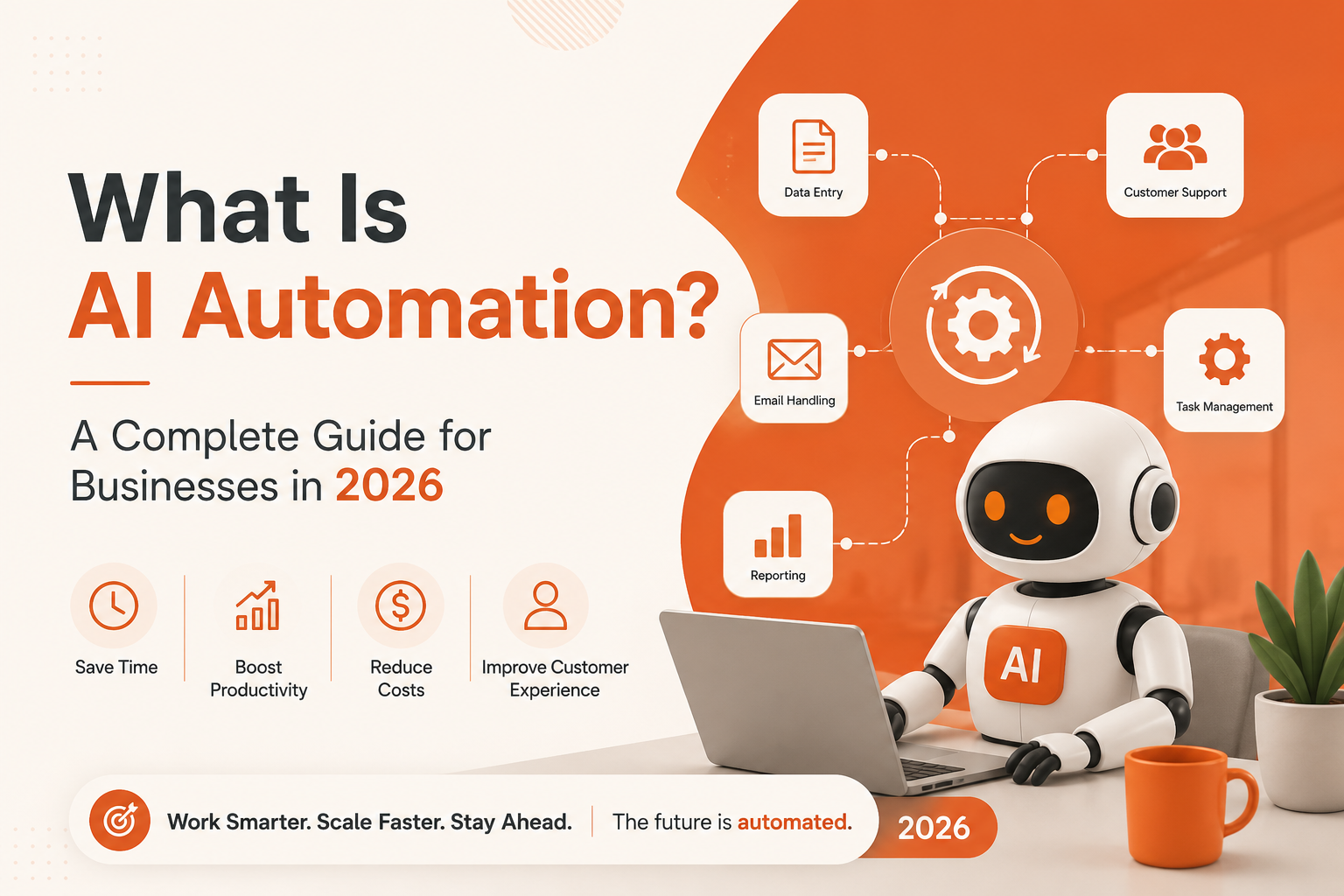 What Is
AI Automation?

A Complete Guide for Businesses in 2026

Save Time

Boost Productivity

Reduce Costs

Improve Customer Experience

Data Entry

Customer Support

Email Handling

Task Management

Reporting

AI

Work Smarter. Scale Faster. Stay Ahead.

The future is automated.

2026